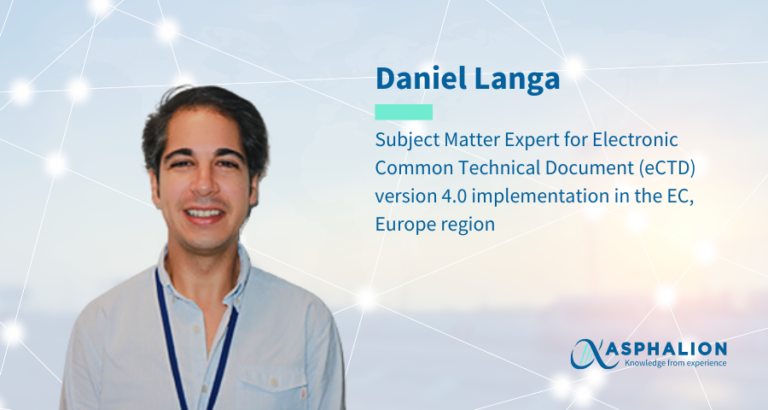 Daniel Langa

Subject Matter Expert for Electronic Common Technical Document (eCTD) version 4.0 implementation in the EC, Europe region

ASPHALION
Knowledge from experience